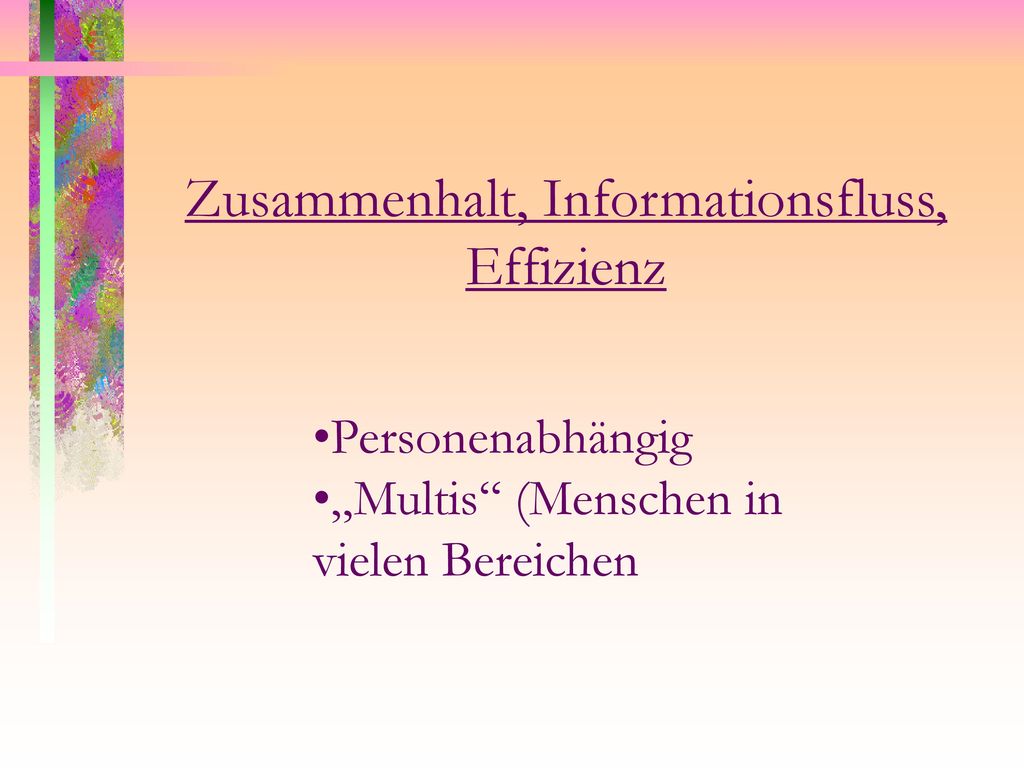 Zusammenhalt, Informationsfluss, Effizienz

•Personenabhängig
•„Multis“ (Menschen in vielen Bereichen